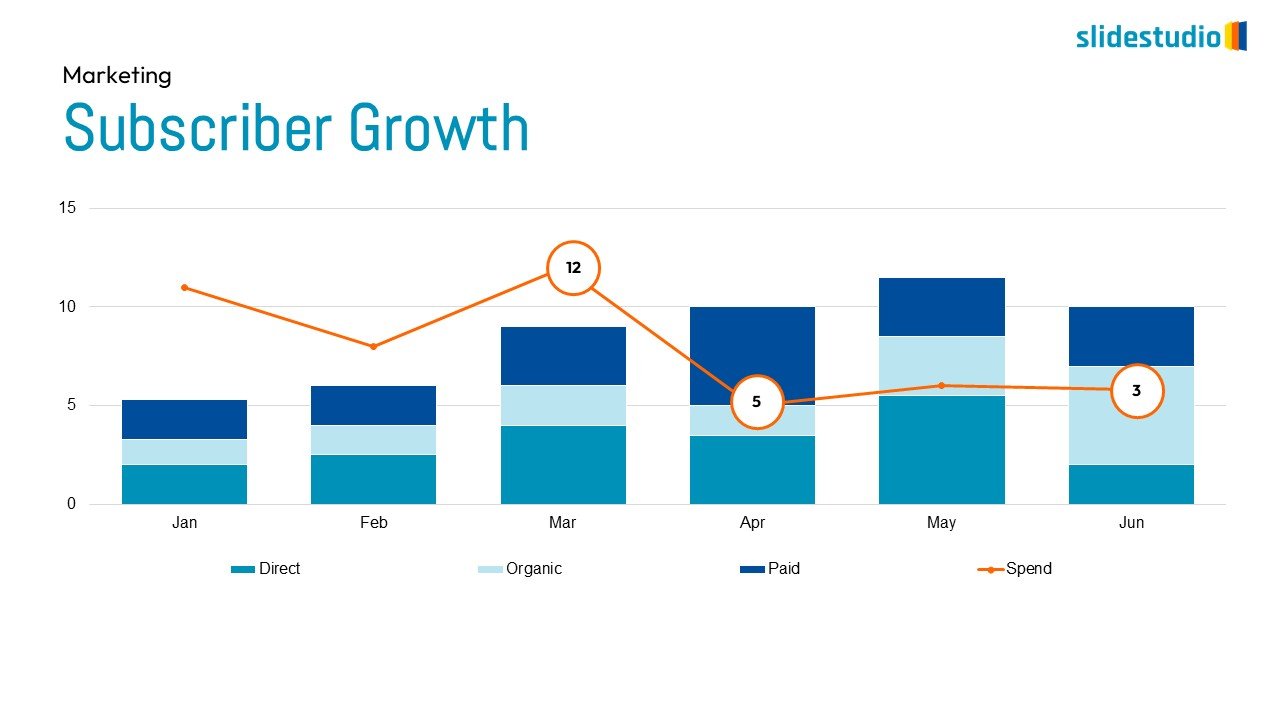 slidestudio

Marketing
Subscriber Growth

15
10
5
0

12
5
3

Jan
Feb
Mar
Apr
May
Jun

Direct
Organic
Paid
Spend